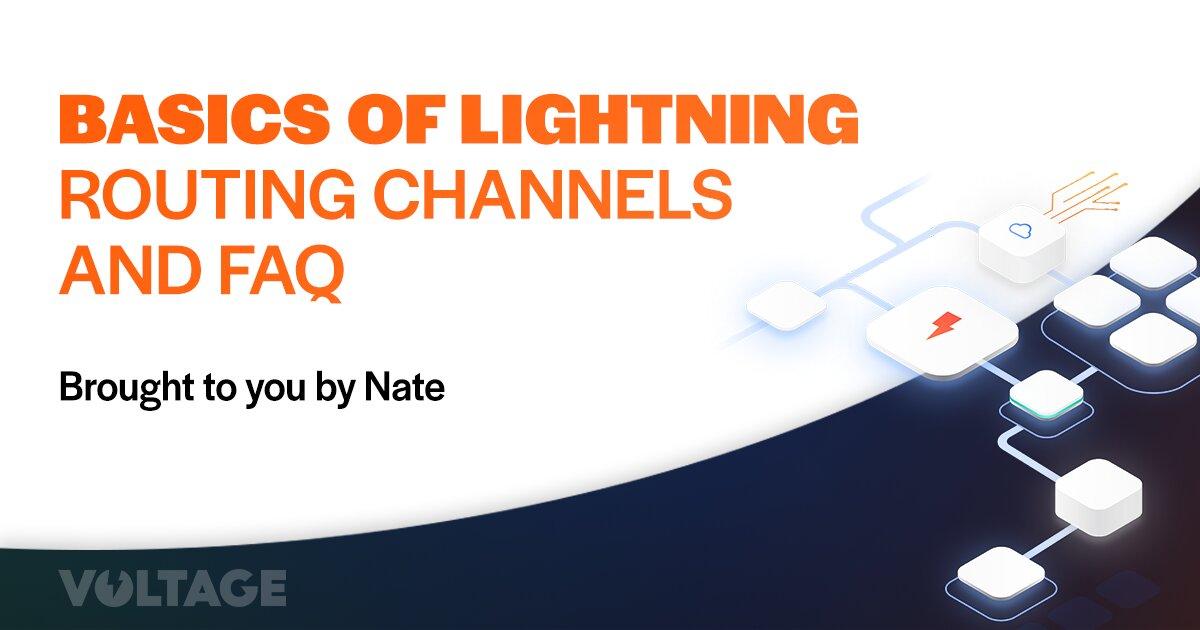 BASICS OF LIGHTNING
ROUTING CHANNELS AND FAQ

Brought to you by Nate

VOLTAGE